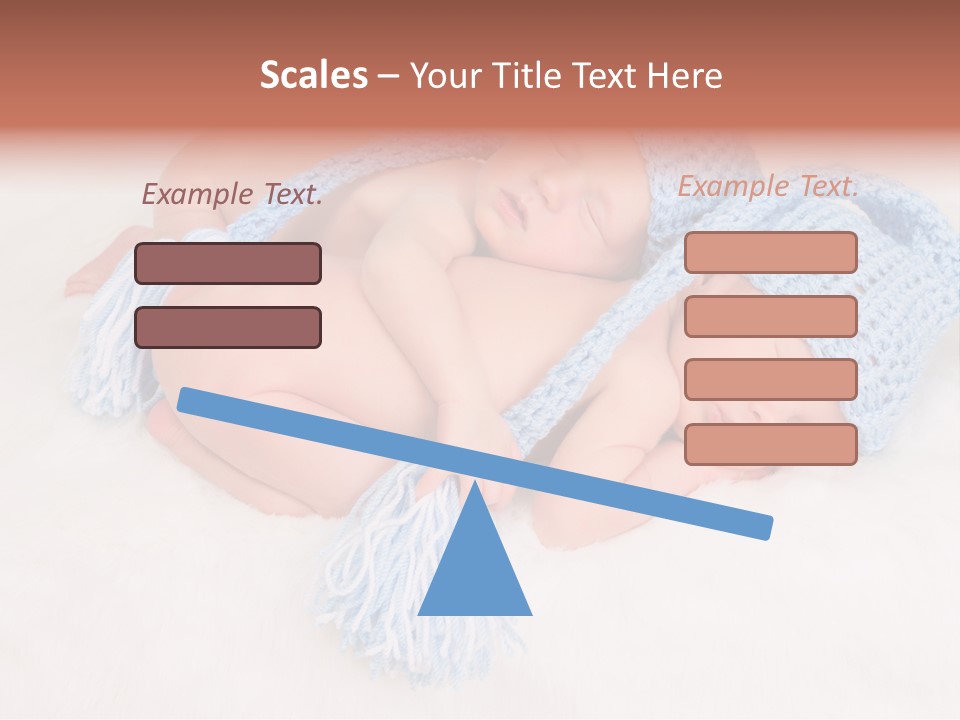 Scales – Your Title Text Here

Example Text.

Example Text.